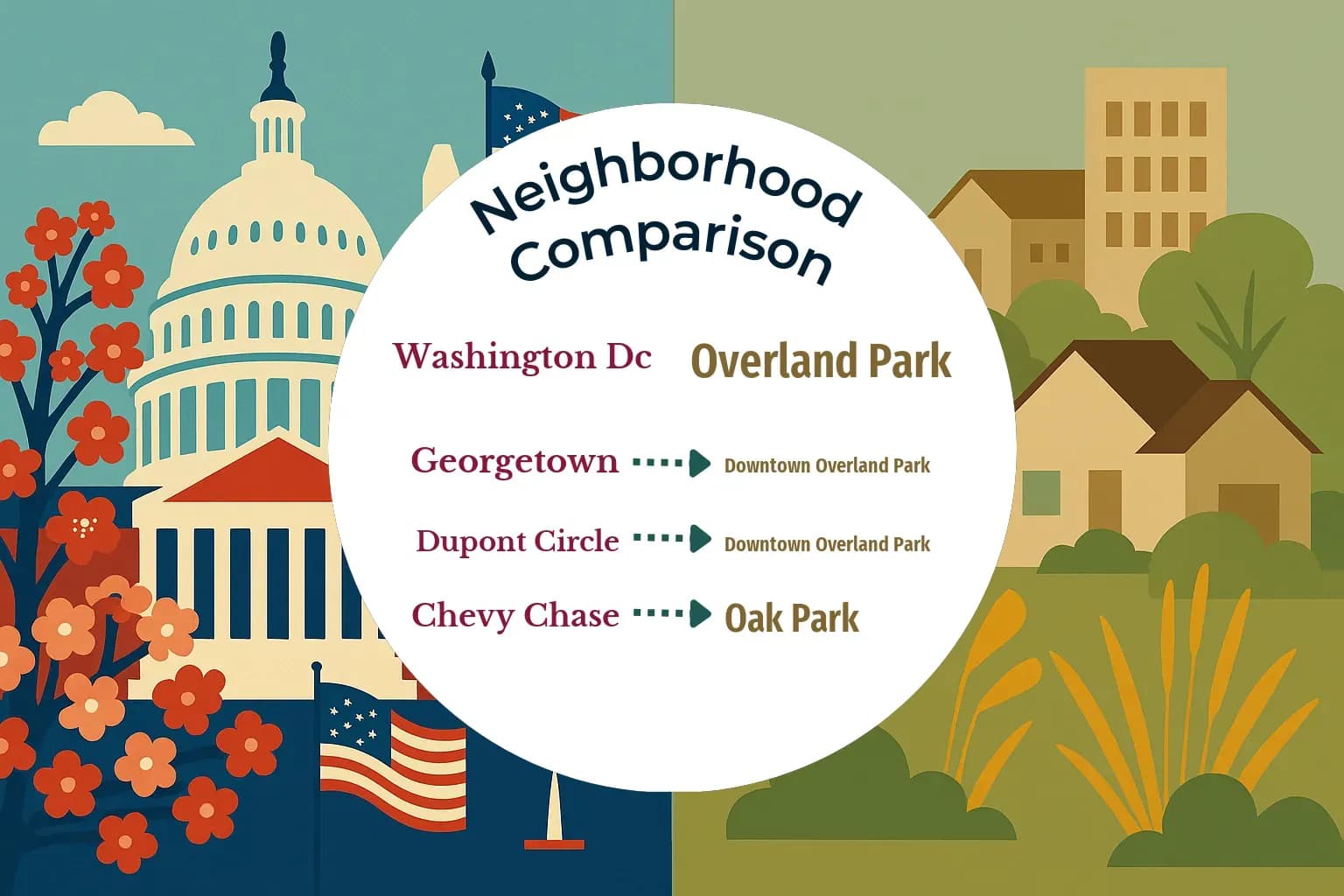 Neighborhood Comparison

Washington Dc

Overland Park

Georgetown

Downtown Overland Park

Dupont Circle

Downtown Overland Park

Chevy Chase

Oak Park